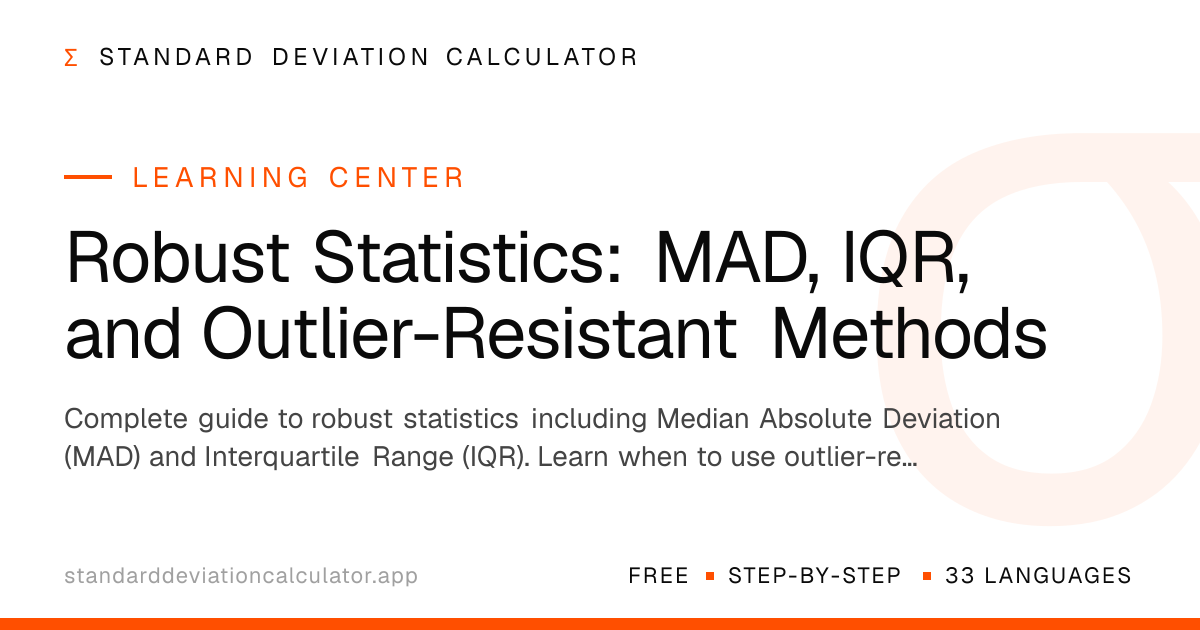 Σ STANDARD DEVIATION CALCULATOR

LEARNING CENTER

Robust Statistics: MAD, IQR, and Outlier-Resistant Methods

Complete guide to robust statistics including Median Absolute Deviation (MAD) and Interquartile Range (IQR). Learn when to use outlier-re…

standarddeviationcalculator.app

FREE ▪ STEP-BY-STEP ▪ 33 LANGUAGES